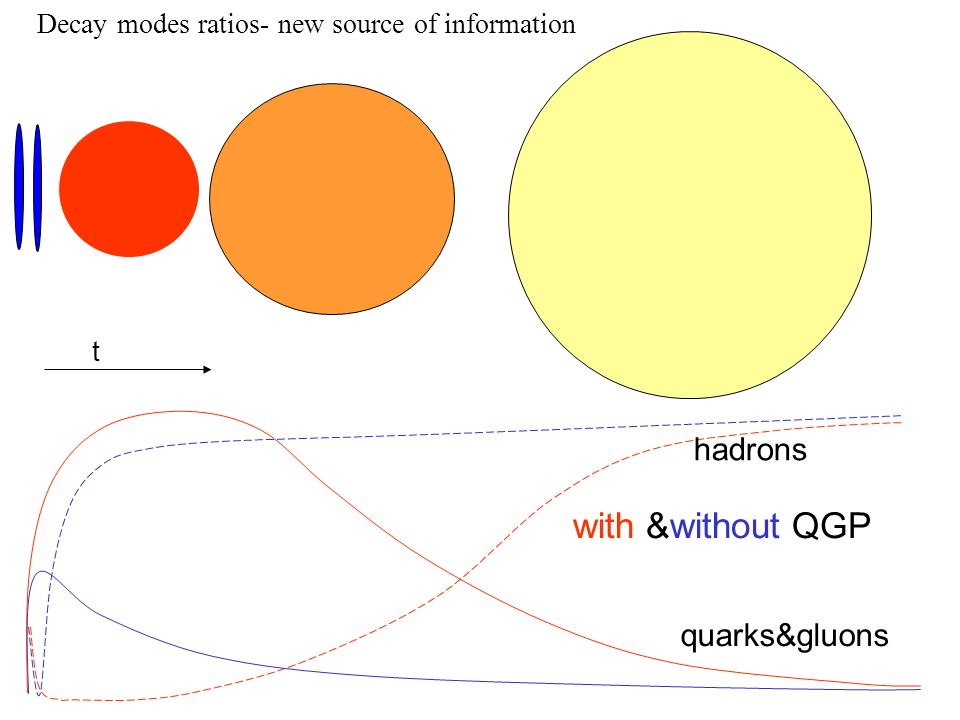 Decay modes ratios- new source of information

t

hadrons

with &without QGP

quarks&gluons